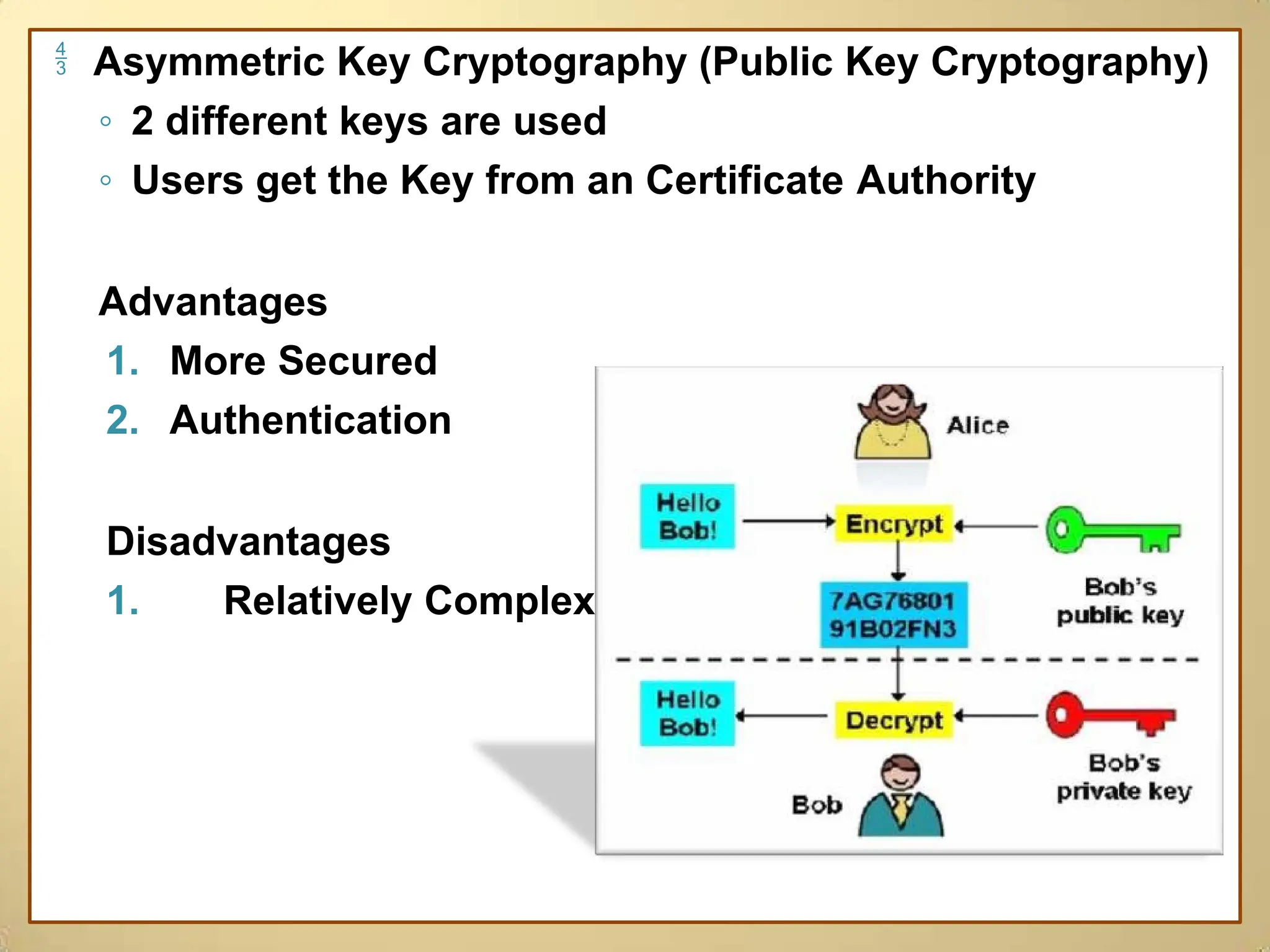 43

Asymmetric Key Cryptography (Public Key Cryptography)
◦ 2 different keys are used
◦ Users get the Key from an Certificate Authority

Advantages
1. More Secured
2. Authentication

Disadvantages
1. Relatively Complex

Alice

Hello Bob!

Encrypt

Bob's public key

7AG76801 91B02FN3

Hello Bob!

Decrypt

Bob's private key

Bob